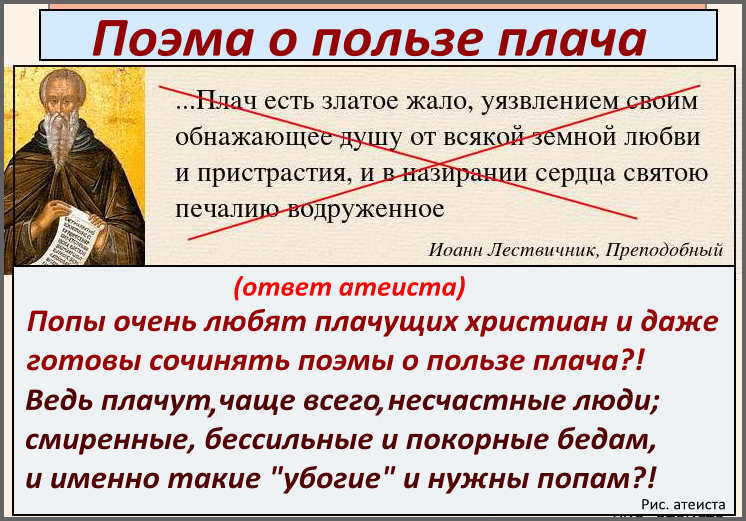 Поэма о пользе плача

...Плач есть златое жало, уязвлением своим обнажающее душу от всякой земной любви и пристрастия, и в назирании сердца святою печалию водруженное

Иоанн Лествичник, Преподобный

(ответ атеиста)

Попы очень любят плачущих христиан и даже готовы сочинять поэмы о пользе плача?! Ведь плачут,чаще всего,несчастные люди; смиренные, бессильные и покорные бедам, и именно такие "убогие" и нужны попам?!

Рис. атеиста